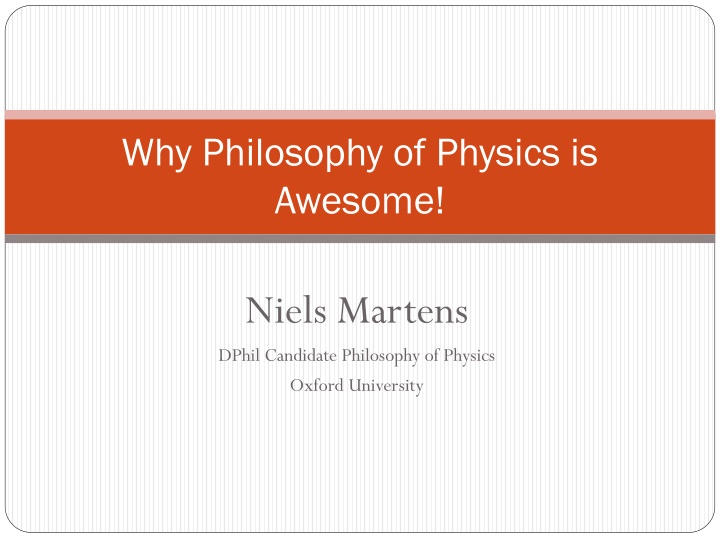 Why Philosophy of Physics is Awesome!

Niels Martens

DPhil Candidate Philosophy of Physics

Oxford University